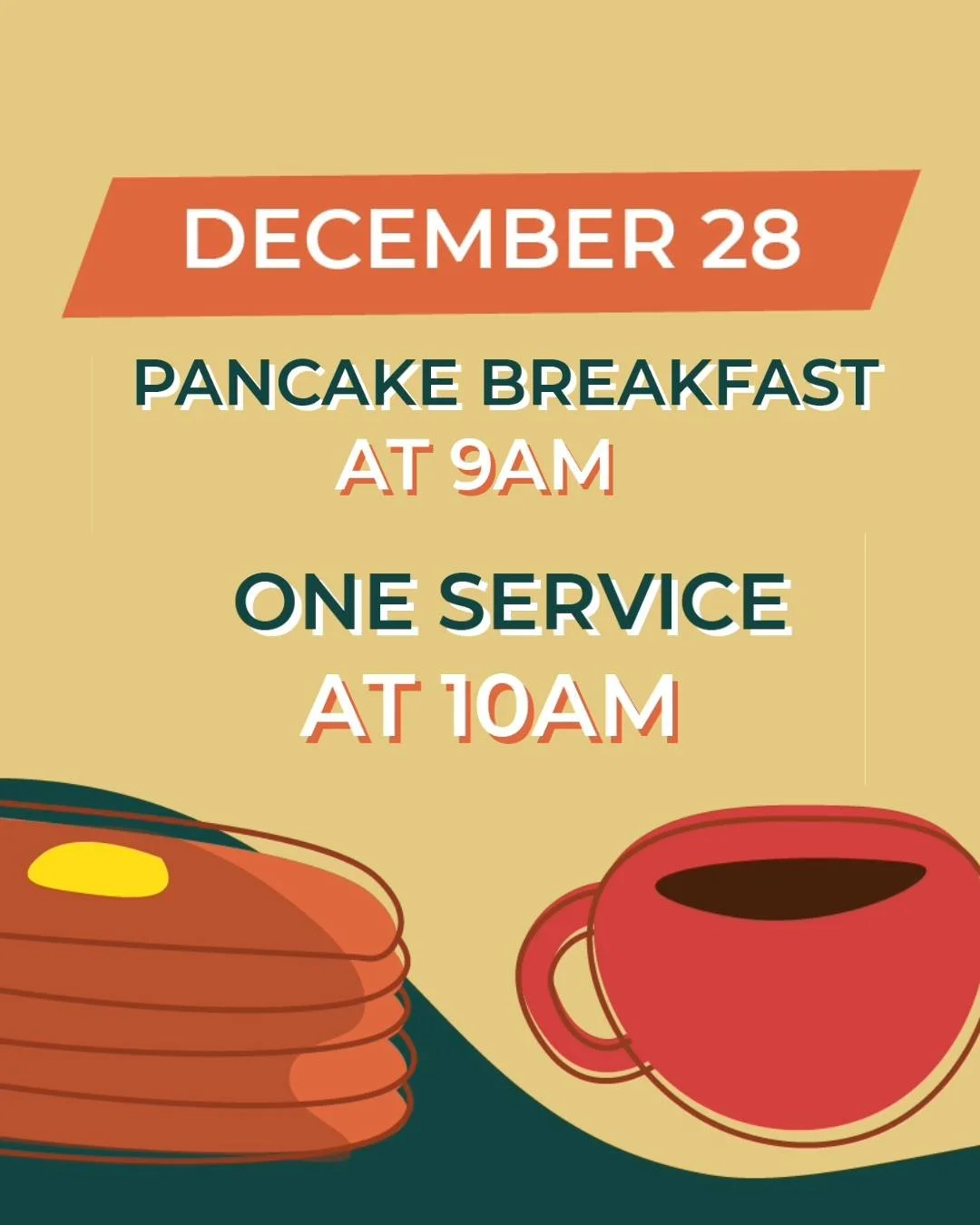 DECEMBER 28

PANCAKE BREAKFAST
AT 9AM

ONE SERVICE
AT 10AM